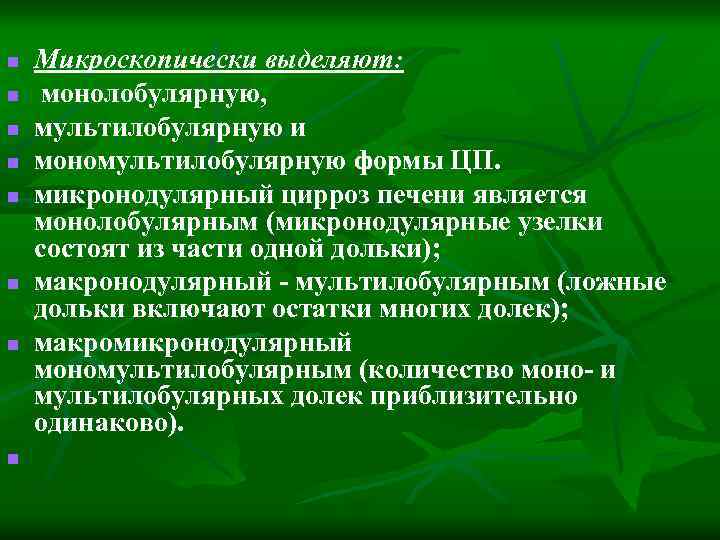 Микроскопически выделяют:

монолобулярную,

мультилобулярную и

мономультилобулярную формы ЦП.

микронодулярный цирроз печени является монолобулярным (микронодулярные узелки состоят из части одной дольки);

макронодулярный - мультилобулярным (ложные дольки включают остатки многих долек);

макромикронодулярный мономультилобулярным (количество моно- и мультилобулярных долек приблизительно одинаково).